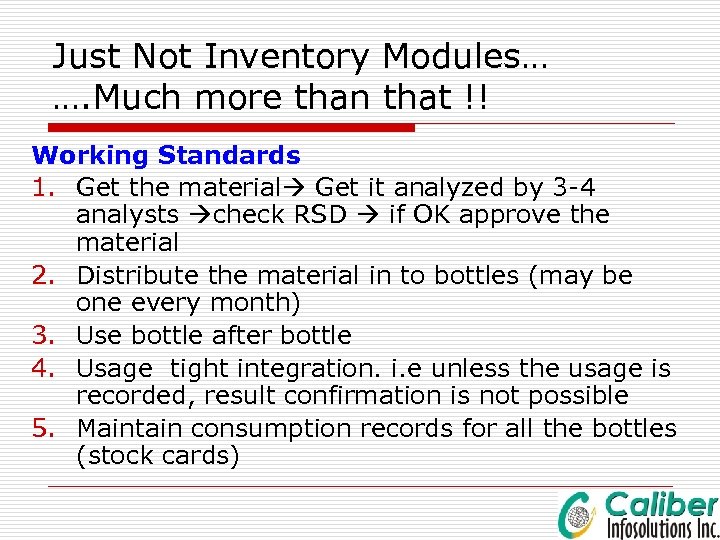 Just Not Inventory Modules…
….Much more than that !!

Working Standards

1. Get the material→ Get it analyzed by 3-4 analysts →check RSD → if OK approve the material
2. Distribute the material in to bottles (may be one every month)
3. Use bottle after bottle
4. Usage tight integration. i.e unless the usage is recorded, result confirmation is not possible
5. Maintain consumption records for all the bottles (stock cards)

Caliber Infosolutions Inc.